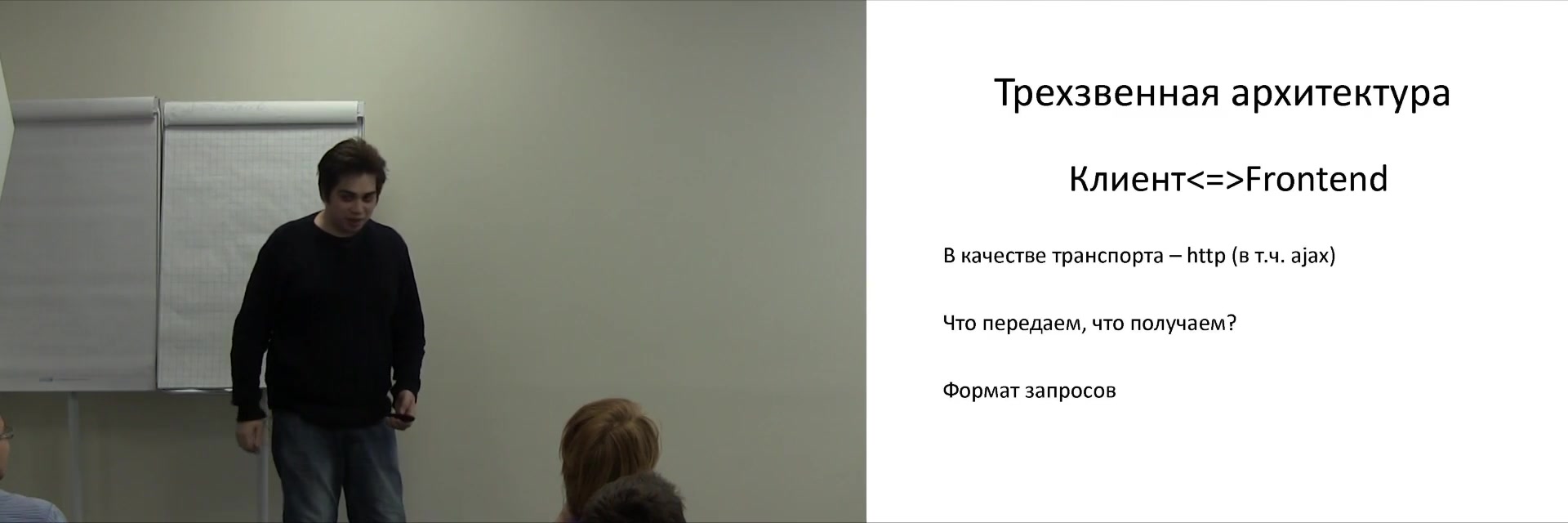 Трехзвенная архитектура

Клиент<=>Frontend

В качестве транспорта – http (в т.ч. ajax)

Что передаем, что получаем?

Формат запросов